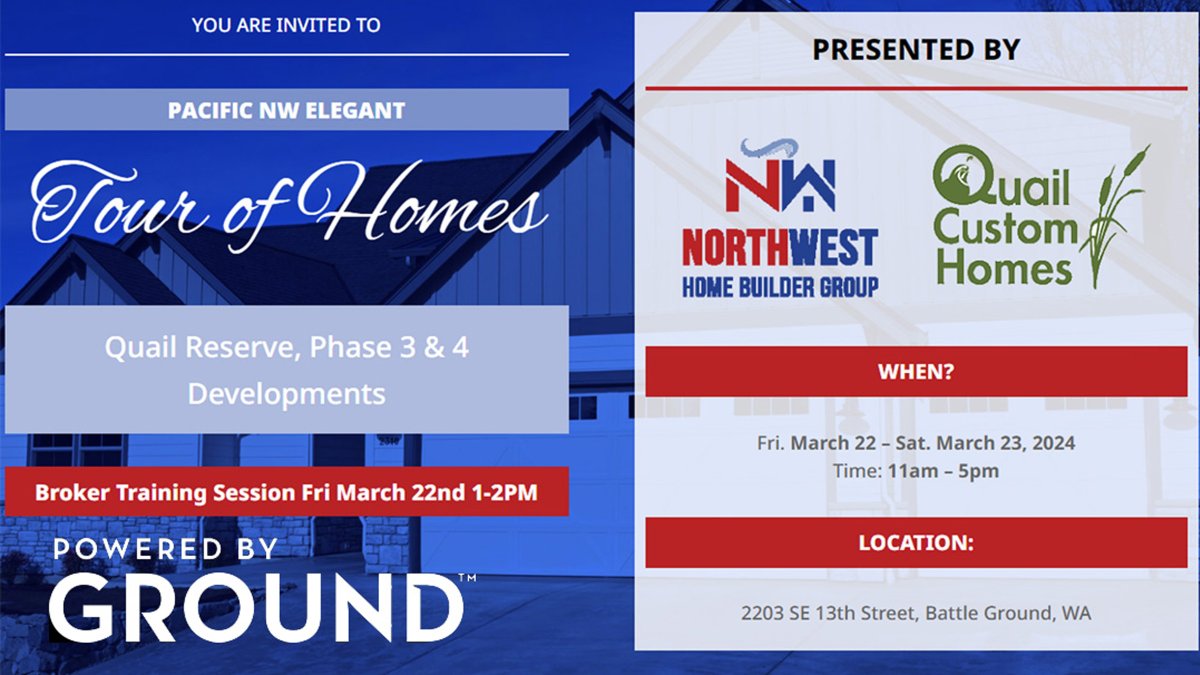 YOU ARE INVITED TO

PACIFIC NW ELEGANT

Tour of Homes

Quail Reserve, Phase 3 & 4 Developments

Broker Training Session Fri March 22nd 1-2PM

POWERED BY
GROUND™

PRESENTED BY

NW
NORTHWEST
HOME BUILDER GROUP

Quail Custom Homes

WHEN?

Fri. March 22 – Sat. March 23, 2024
Time: 11am – 5pm

LOCATION:

2203 SE 13th Street, Battle Ground, WA